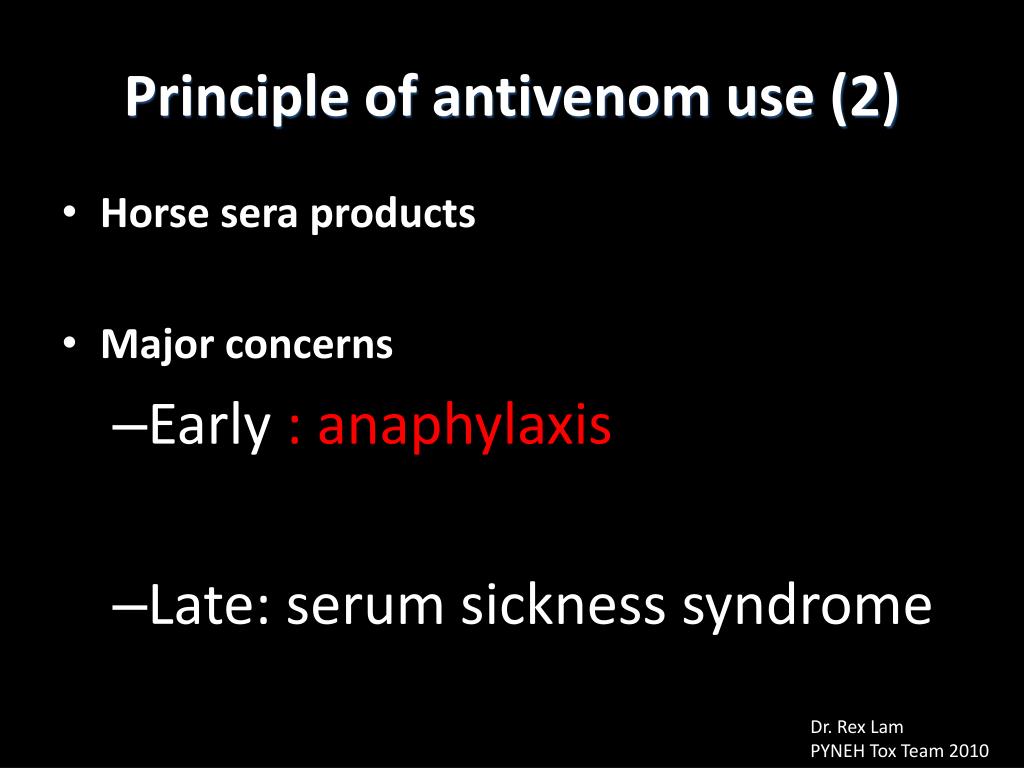 Principle of antivenom use (2)

• Horse sera products

• Major concerns

–Early : anaphylaxis

–Late: serum sickness syndrome

Dr. Rex Lam
PYNEH Tox Team 2010